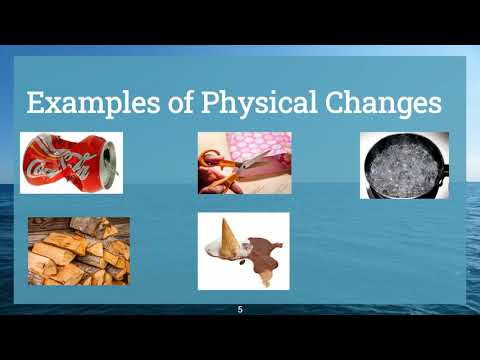 Examples of Physical Changes

Coca-Cola

5